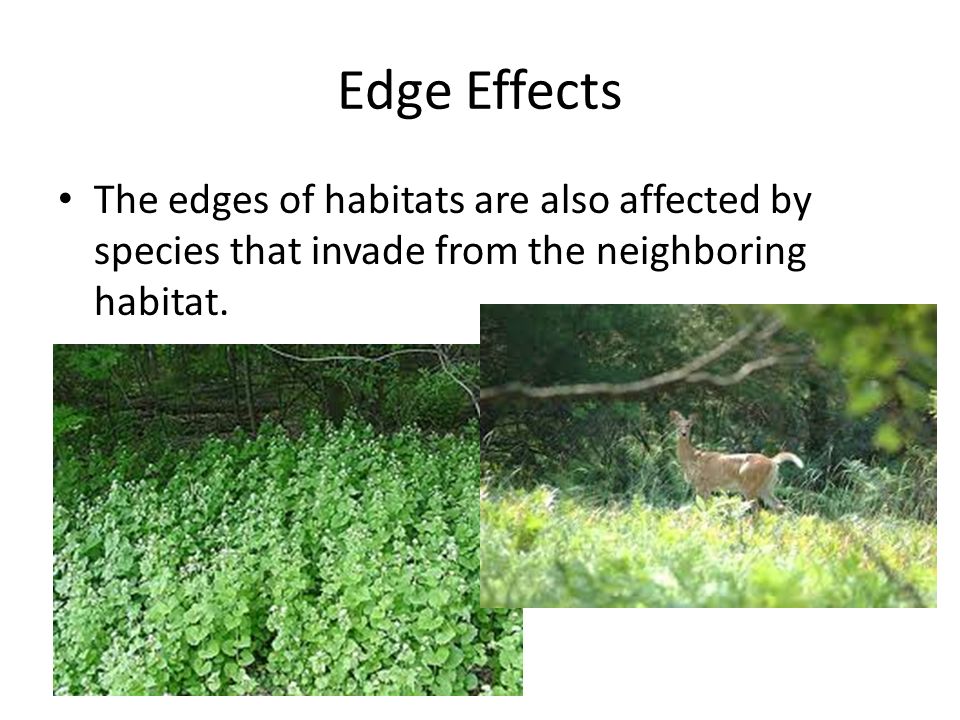 Edge Effects

• The edges of habitats are also affected by species that invade from the neighboring habitat.